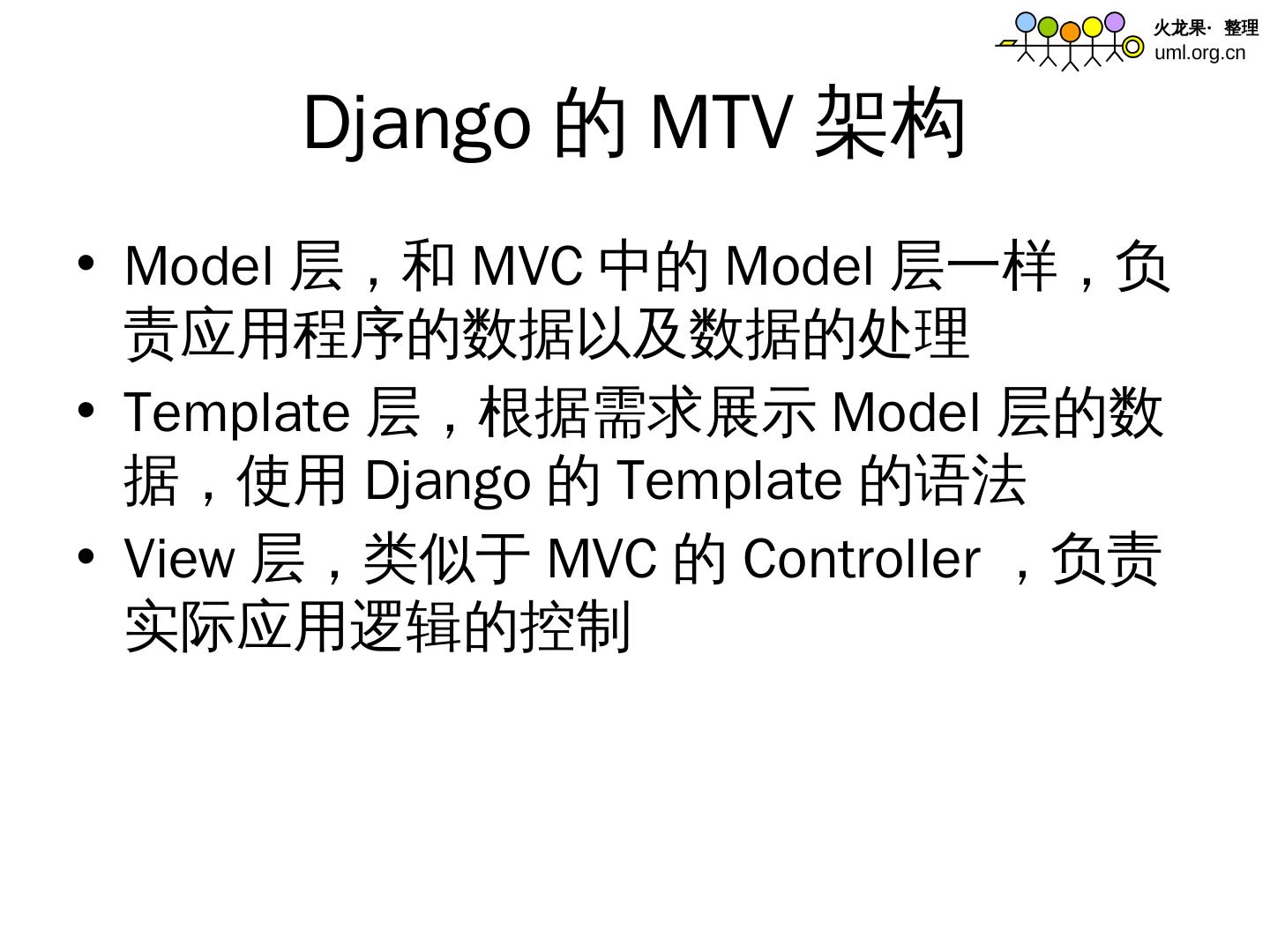 火龙果· 整理
uml.org.cn

Django 的 MTV 架构

• Model 层，和 MVC 中的 Model 层一样，负责应用程序的数据以及数据的处理
• Template 层，根据需求展示 Model 层的数据，使用 Django 的 Template 的语法
• View 层，类似于 MVC 的 Controller ，负责实际应用逻辑的控制